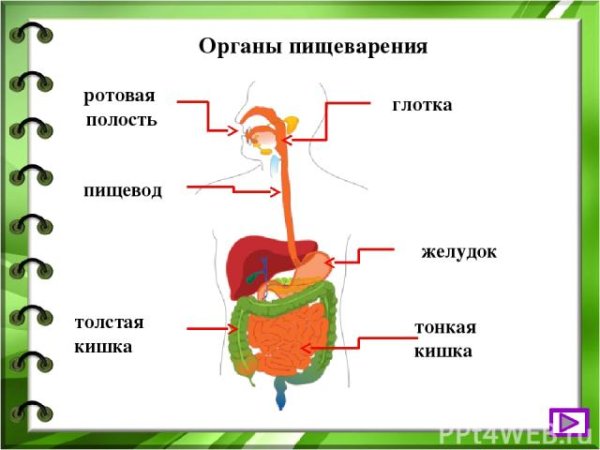 Органы пищеварения

ротовая полость

глотка

пищевод

желудок

толстая кишка

тонкая кишка

PPt4WEB.ru